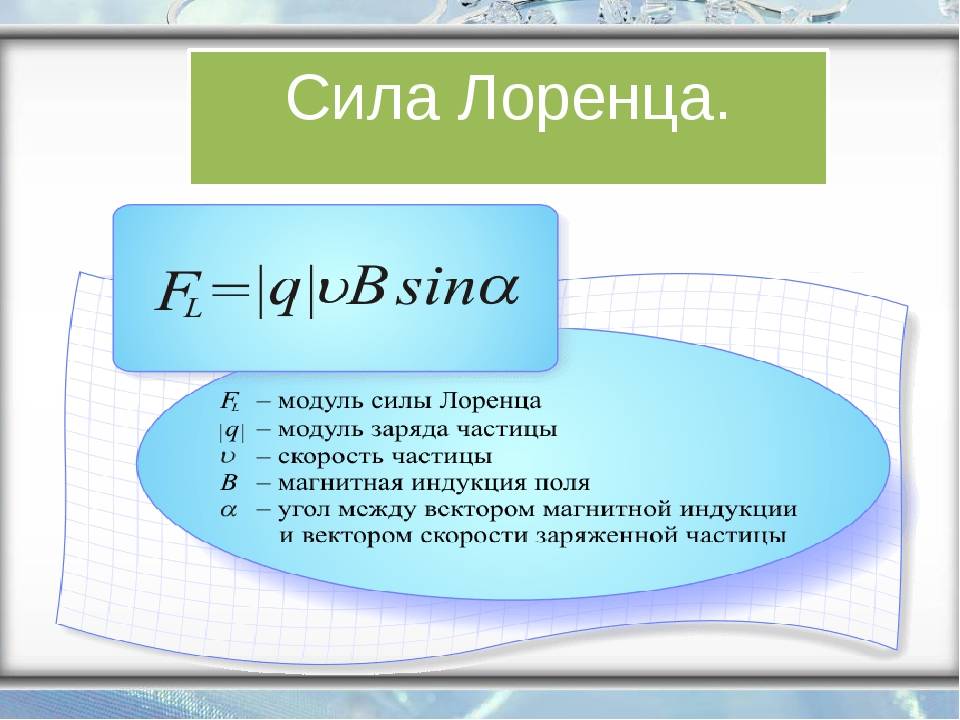 Сила Лоренца.

$F_L = |q| \upsilon B \sin\alpha$

$F_L$ – модуль силы Лоренца
$|q|$ – модуль заряда частицы
$\upsilon$ – скорость частицы
$B$ – магнитная индукция поля
$\alpha$ – угол между вектором магнитной индукции и вектором скорости заряженной частицы